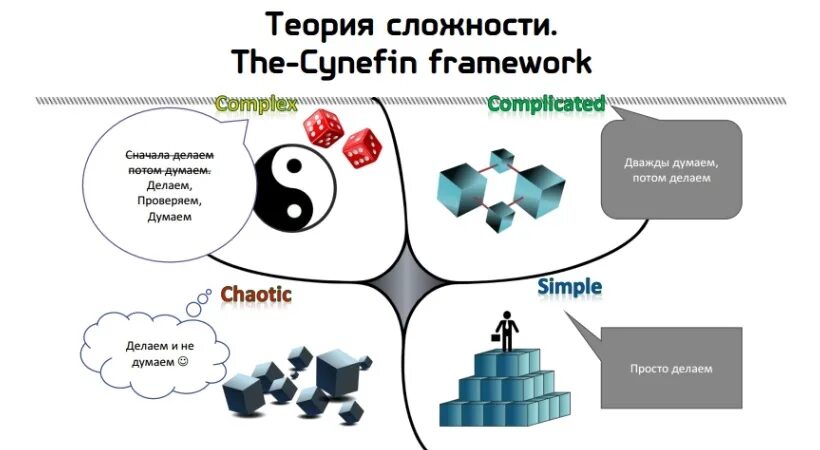 Теория сложности.
The-Cynefin framework

Complex

~~Сначала делаем потом думаем.~~ Делаем, Проверяем, Думаем

Complicated

Дважды думаем, потом делаем

Chaotic

Делаем и не думаем ☺

Simple

Просто делаем